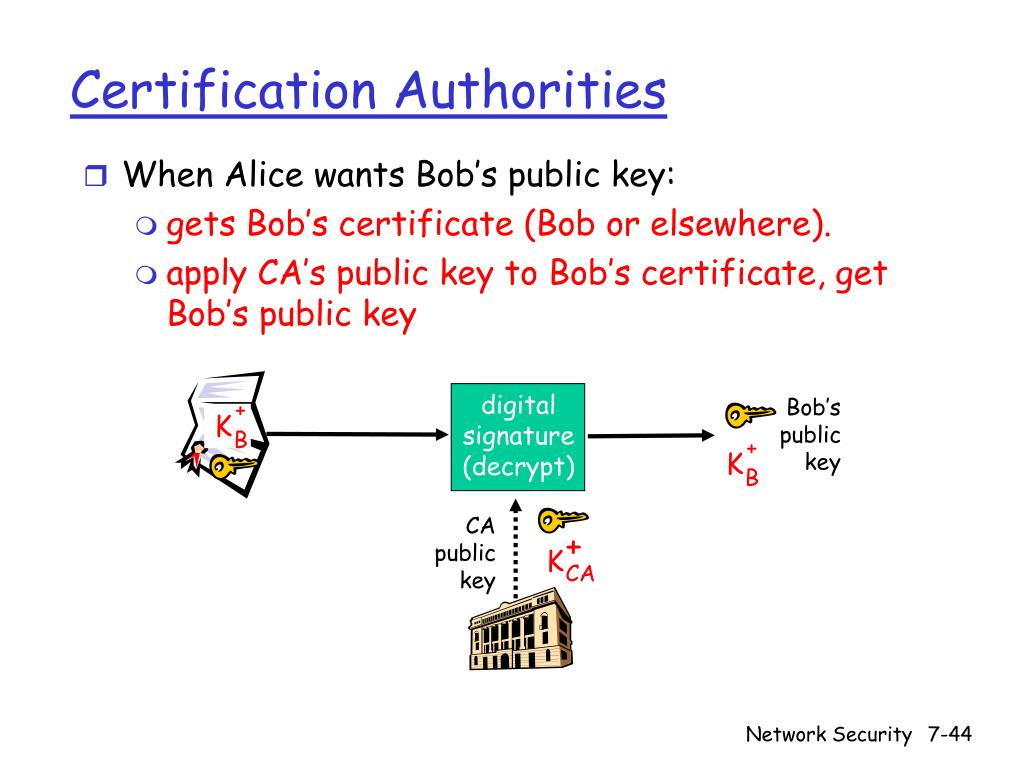 Certification Authorities

When Alice wants Bob's public key:
gets Bob's certificate (Bob or elsewhere).
apply CA's public key to Bob's certificate, get Bob's public key

$K_B^+$

digital signature (decrypt)

Bob's public key

$K_B^+$

CA public key

$K_{CA}^+$

Network Security 7-44